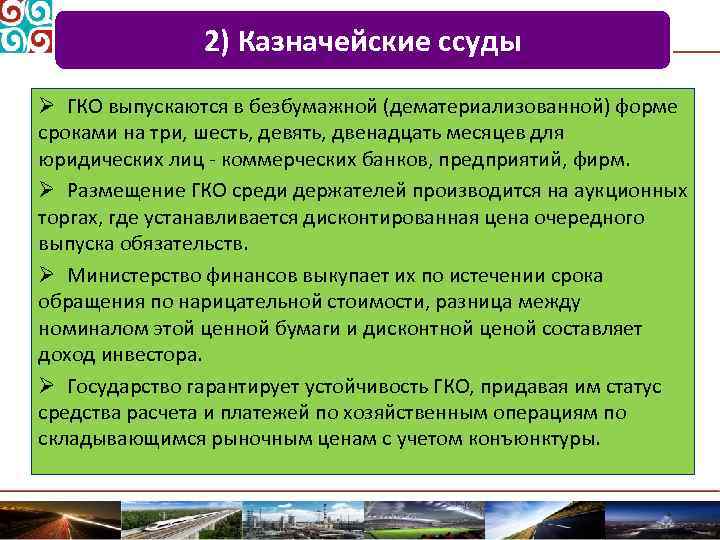 2) Казначейские ссуды

➢ ГКО выпускаются в безбумажной (дематериализованной) форме сроками на три, шесть, девять, двенадцать месяцев для юридических лиц - коммерческих банков, предприятий, фирм.

➢ Размещение ГКО среди держателей производится на аукционных торгах, где устанавливается дисконтированная цена очередного выпуска обязательств.

➢ Министерство финансов выкупает их по истечении срока обращения по нарицательной стоимости, разница между номиналом этой ценной бумаги и дисконтной ценой составляет доход инвестора.

➢ Государство гарантирует устойчивость ГКО, придавая им статус средства расчета и платежей по хозяйственным операциям по складывающимся рыночным ценам с учетом конъюнктуры.